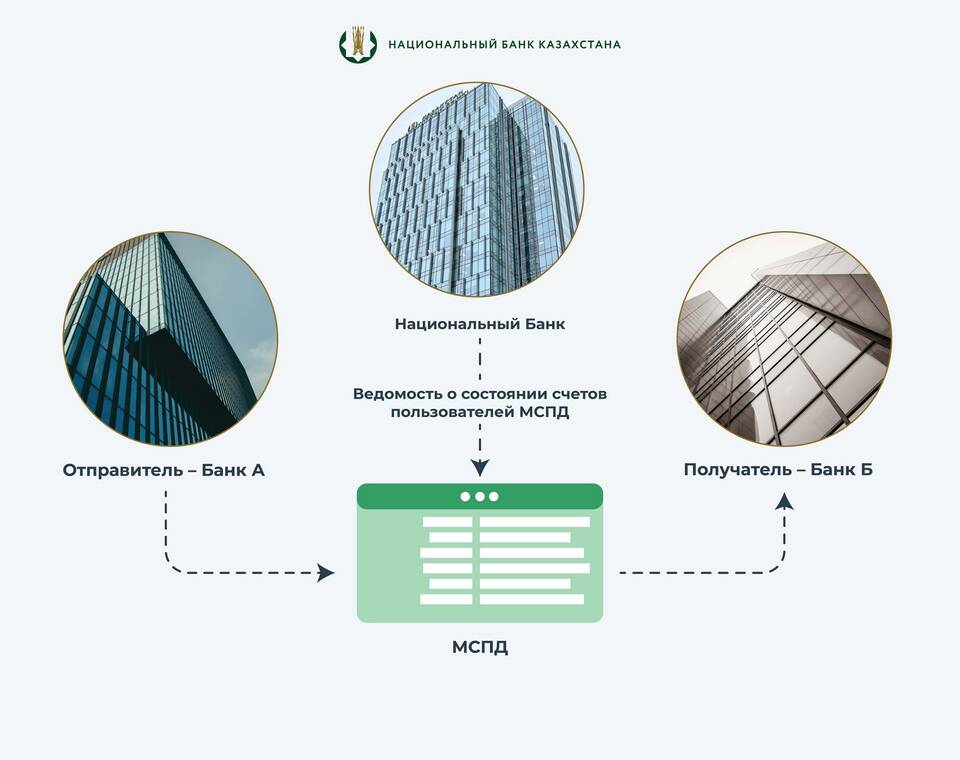 НАЦИОНАЛЬНЫЙ БАНК КАЗАХСТАНА

Национальный Банк

Ведомость о состоянии счетов пользователей МСПД

Отправитель – Банк А

Получатель – Банк Б

МСПД